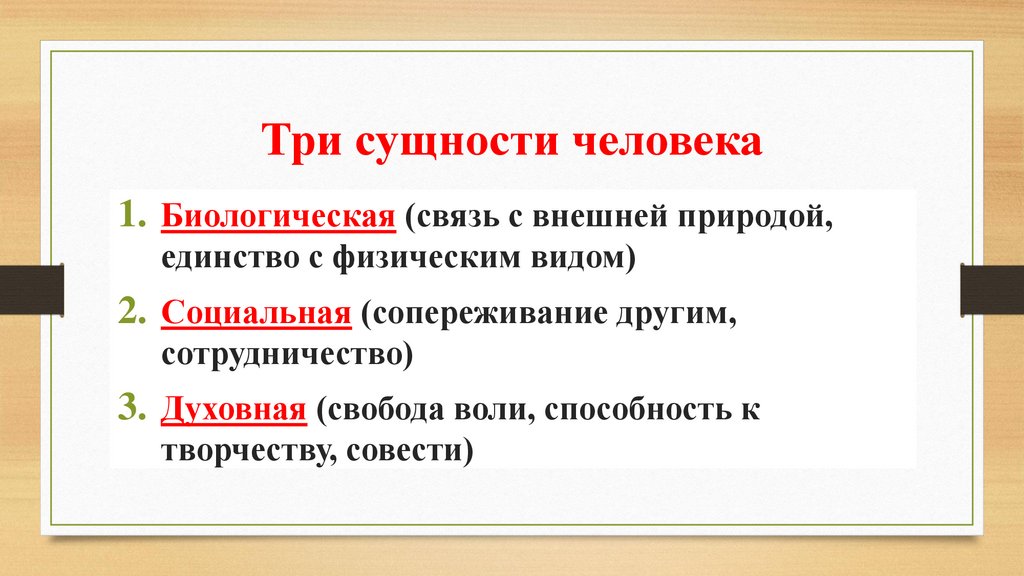 Три сущности человека

1. Биологическая (связь с внешней природой, единство с физическим видом)
2. Социальная (сопереживание другим, сотрудничество)
3. Духовная (свобода воли, способность к творчеству, совести)